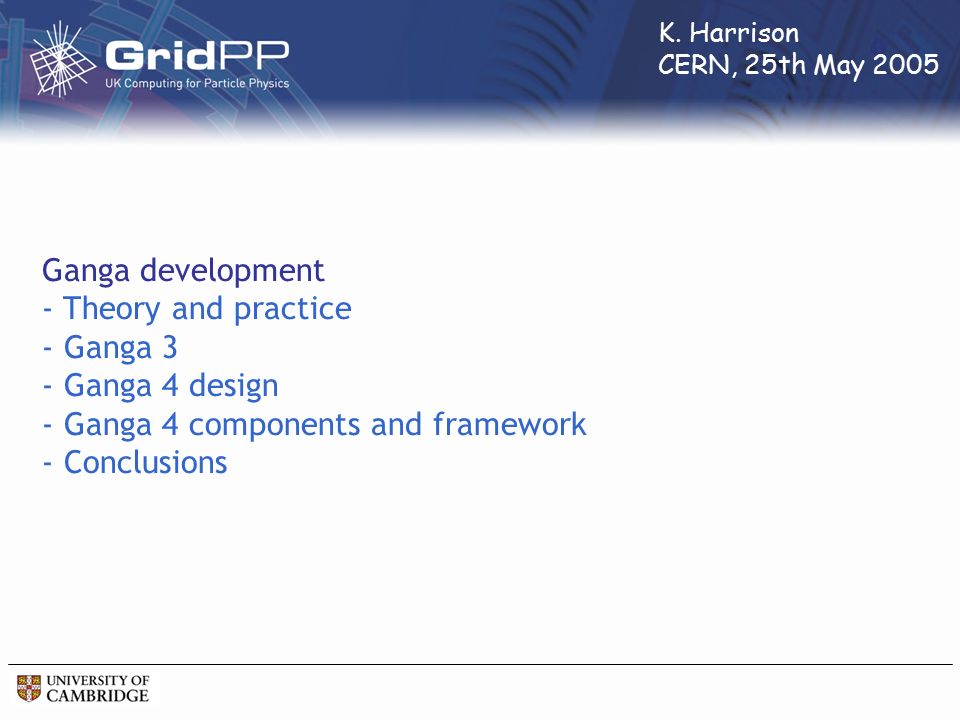 GridPP
UK Computing for Particle Physics

K. Harrison
CERN, 25th May 2005

Ganga development
- Theory and practice
- Ganga 3
- Ganga 4 design
- Ganga 4 components and framework
- Conclusions

UNIVERSITY OF
CAMBRIDGE